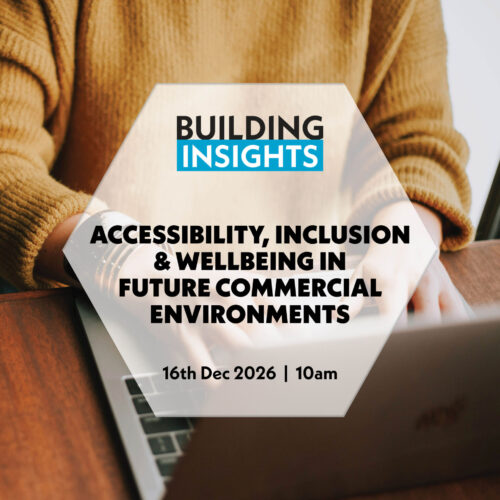 BUILDING
INSIGHTS

ACCESSIBILITY, INCLUSION & WELLBEING IN FUTURE COMMERCIAL ENVIRONMENTS

16th Dec 2026 | 10am